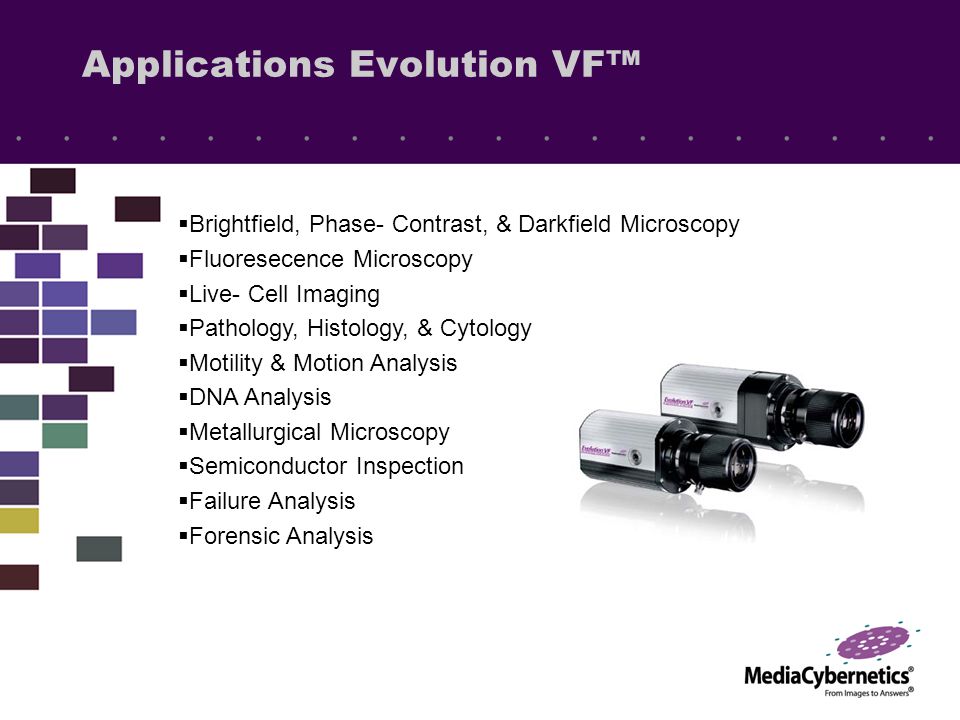 Applications Evolution VF™

▪Brightfield, Phase- Contrast, & Darkfield Microscopy
▪Fluoresecence Microscopy
▪Live- Cell Imaging
▪Pathology, Histology, & Cytology
▪Motility & Motion Analysis
▪DNA Analysis
▪Metallurgical Microscopy
▪Semiconductor Inspection
▪Failure Analysis
▪Forensic Analysis

Evolution VF
Evolution VF

MediaCybernetics®
From Images to Answers®